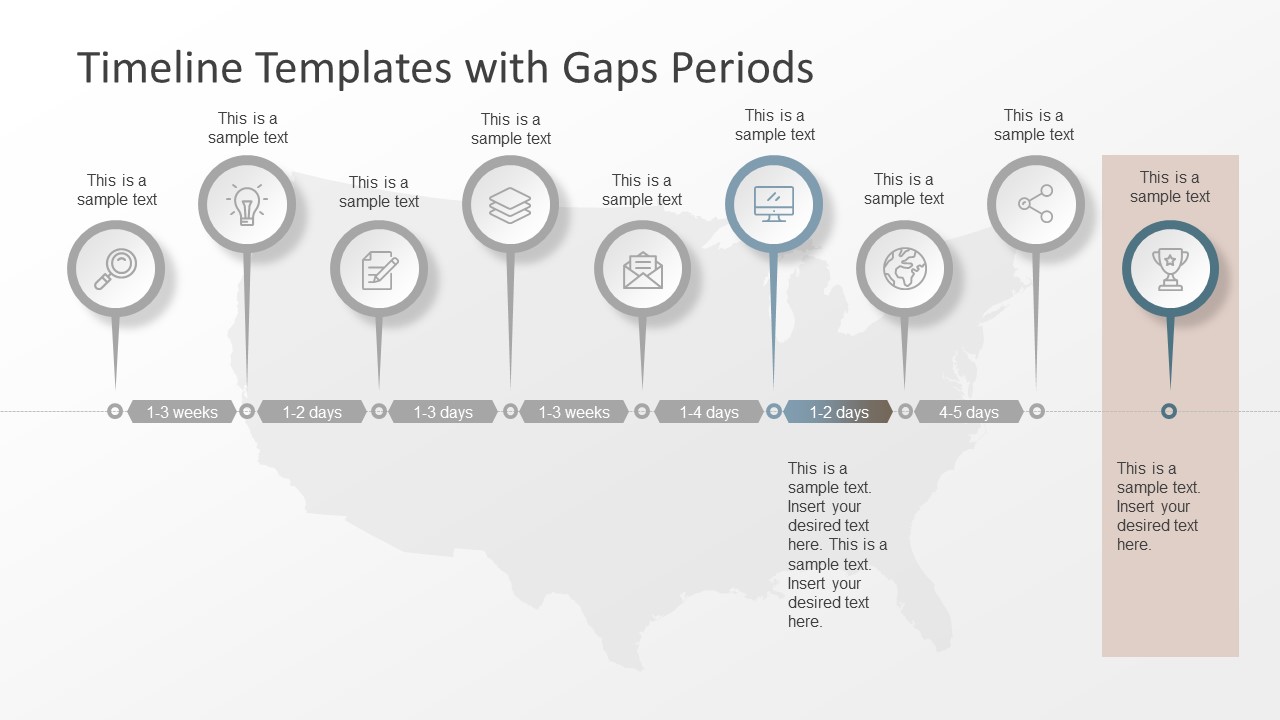 Timeline Templates with Gaps Periods

This is a sample text

This is a sample text

This is a sample text

This is a sample text

This is a sample text

This is a sample text

This is a sample text

This is a sample text

This is a sample text

1-3 weeks

1-2 days

1-3 days

1-3 weeks

1-4 days

1-2 days

4-5 days

This is a sample text. Insert your desired text here. This is a sample text. Insert your desired text here.

This is a sample text. Insert your desired text here.